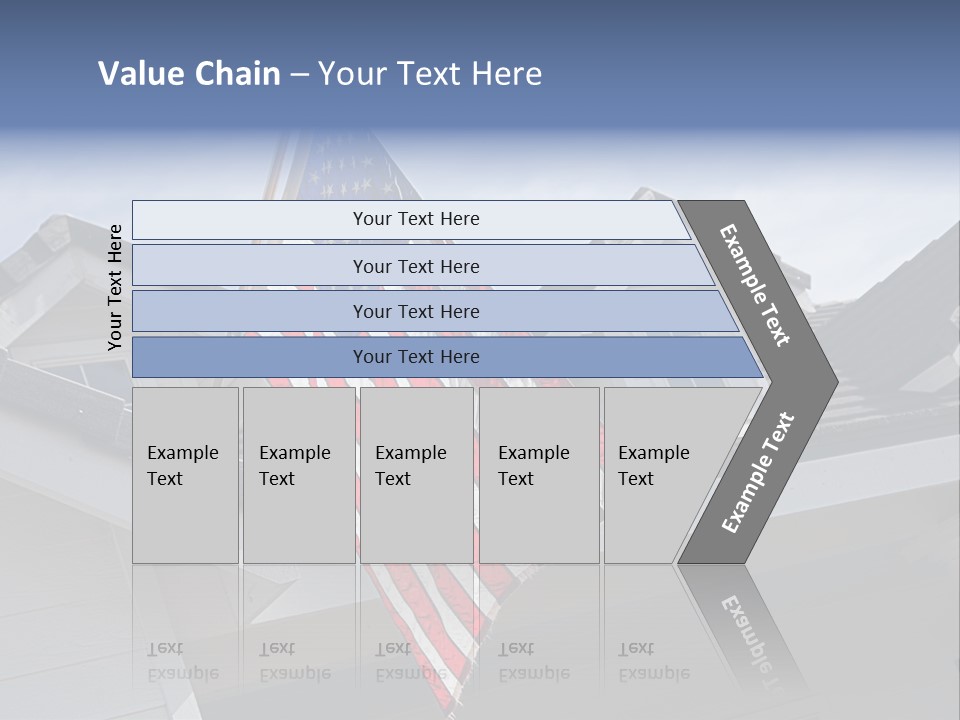 Value Chain – Your Text Here

Your Text Here

Your Text Here

Your Text Here

Your Text Here

Your Text Here

Example Text

Example Text

Example Text

Example Text

Example Text

Example Text

Example Text